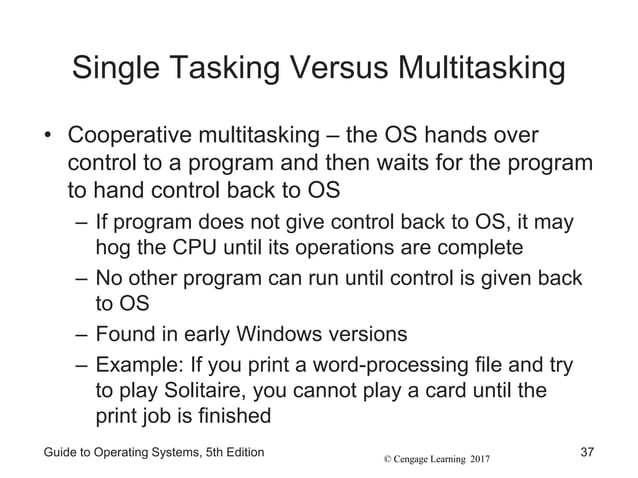 Single Tasking Versus Multitasking

• Cooperative multitasking – the OS hands over control to a program and then waits for the program to hand control back to OS

– If program does not give control back to OS, it may hog the CPU until its operations are complete

– No other program can run until control is given back to OS

– Found in early Windows versions

– Example: If you print a word-processing file and try to play Solitaire, you cannot play a card until the print job is finished

Guide to Operating Systems, 5th Edition

© Cengage Learning 2017

37